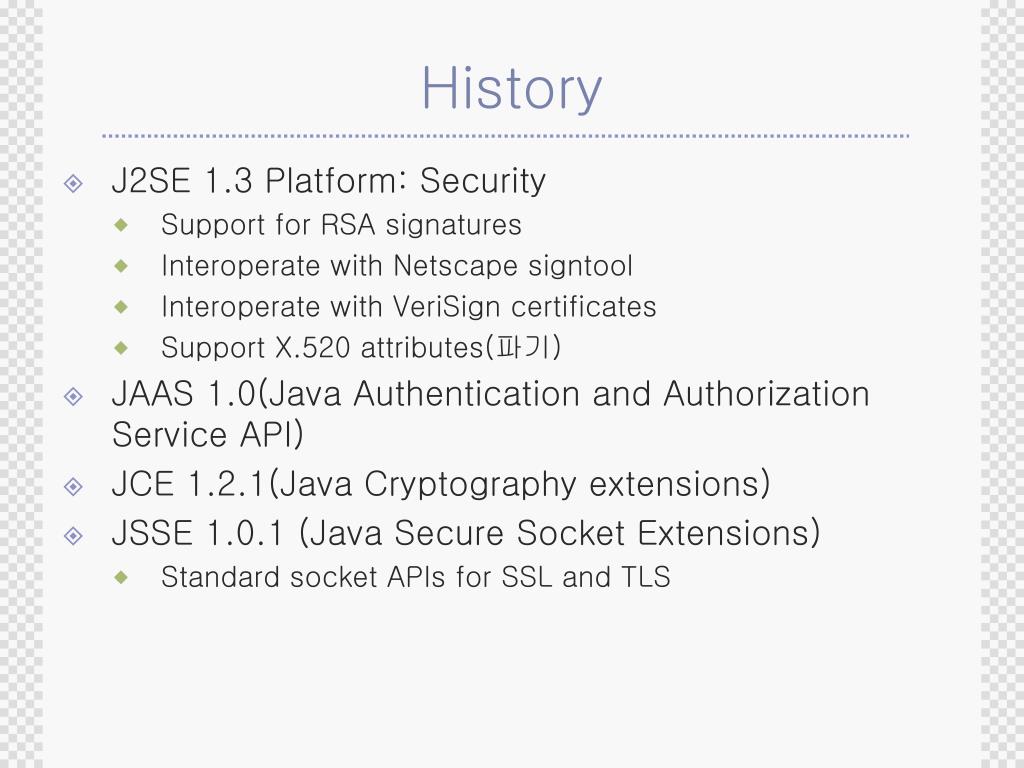 History

J2SE 1.3 Platform: Security

Support for RSA signatures

Interoperate with Netscape signtool

Interoperate with VeriSign certificates

Support X.520 attributes(파기)

JAAS 1.0(Java Authentication and Authorization Service API)

JCE 1.2.1(Java Cryptography extensions)

JSSE 1.0.1 (Java Secure Socket Extensions)

Standard socket APIs for SSL and TLS